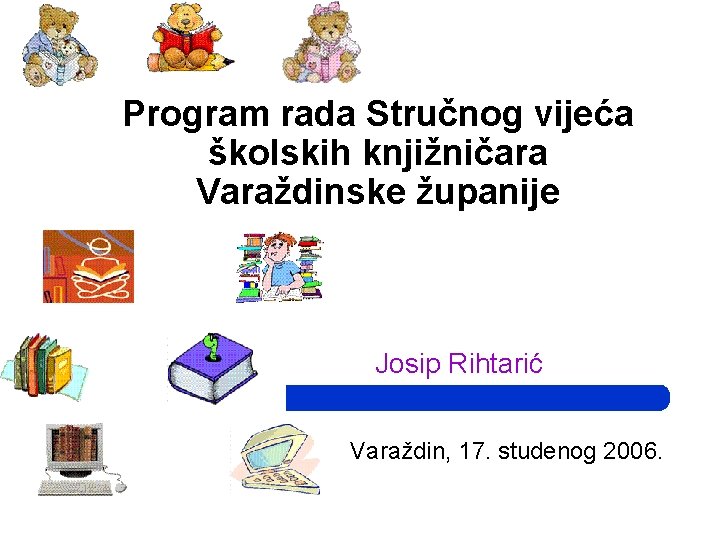 Program rada Stručnog vijeća školskih knjižničara Varaždinske županije

Josip Rihtarić

Varaždin, 17. studenog 2006.